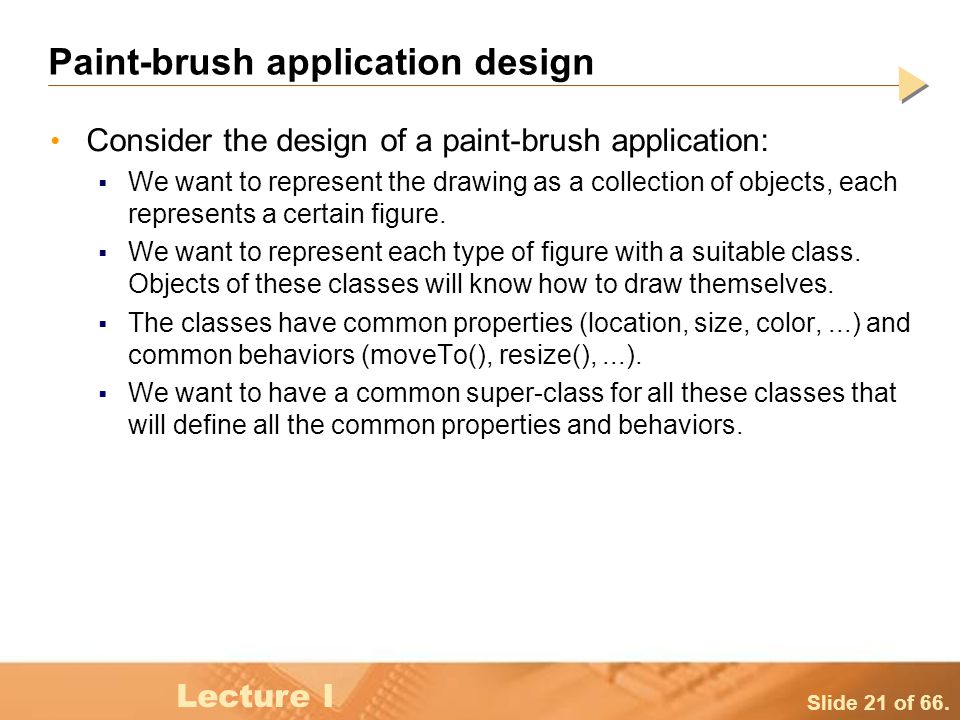 Paint-brush application design

• Consider the design of a paint-brush application:
  ▪ We want to represent the drawing as a collection of objects, each represents a certain figure.
  ▪ We want to represent each type of figure with a suitable class. Objects of these classes will know how to draw themselves.
  ▪ The classes have common properties (location, size, color, ...) and common behaviors (moveTo(), resize(), ...).
  ▪ We want to have a common super-class for all these classes that will define all the common properties and behaviors.

Lecture I

Slide 21 of 66.